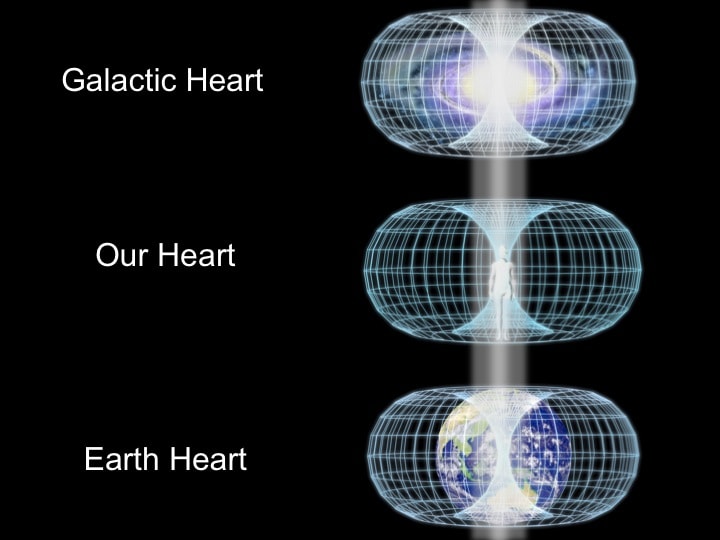 Galactic Heart

Our Heart

Earth Heart